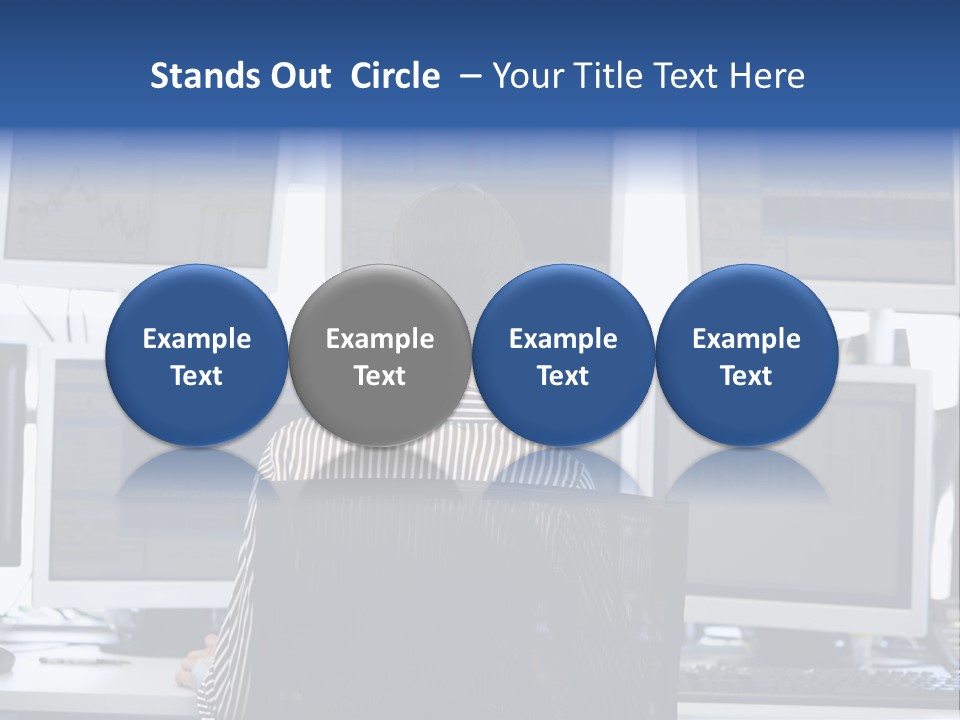 Stands Out Circle – Your Title Text Here

Example Text

Example Text

Example Text

Example Text